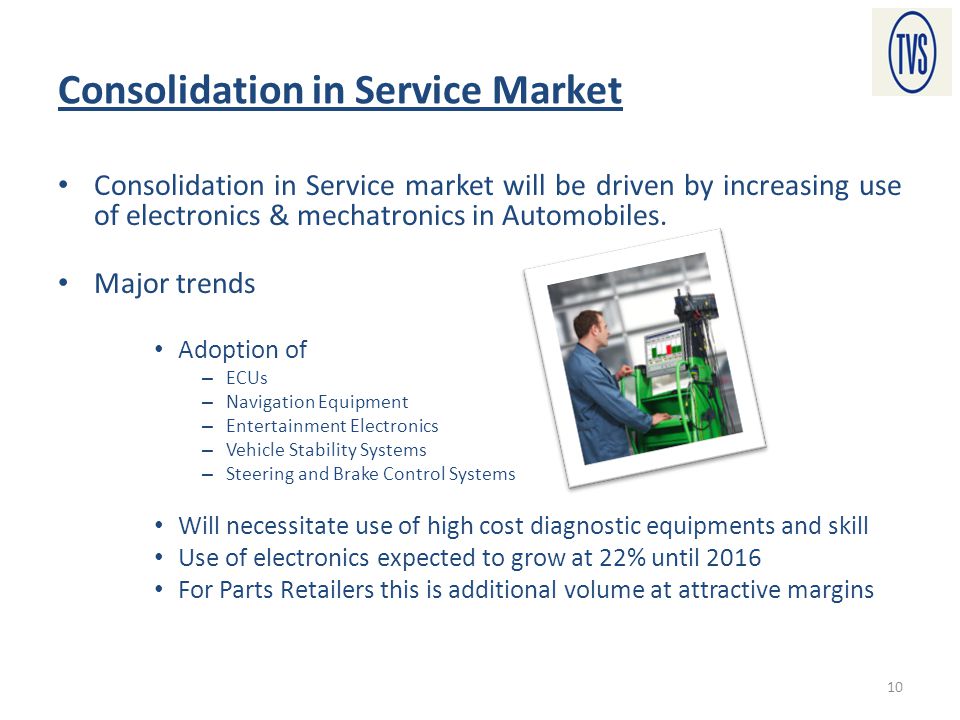 TVS

Consolidation in Service Market

• Consolidation in Service market will be driven by increasing use of electronics & mechatronics in Automobiles.

• Major trends

• Adoption of
– ECUs
– Navigation Equipment
– Entertainment Electronics
– Vehicle Stability Systems
– Steering and Brake Control Systems

• Will necessitate use of high cost diagnostic equipments and skill
• Use of electronics expected to grow at 22% until 2016
• For Parts Retailers this is additional volume at attractive margins

10